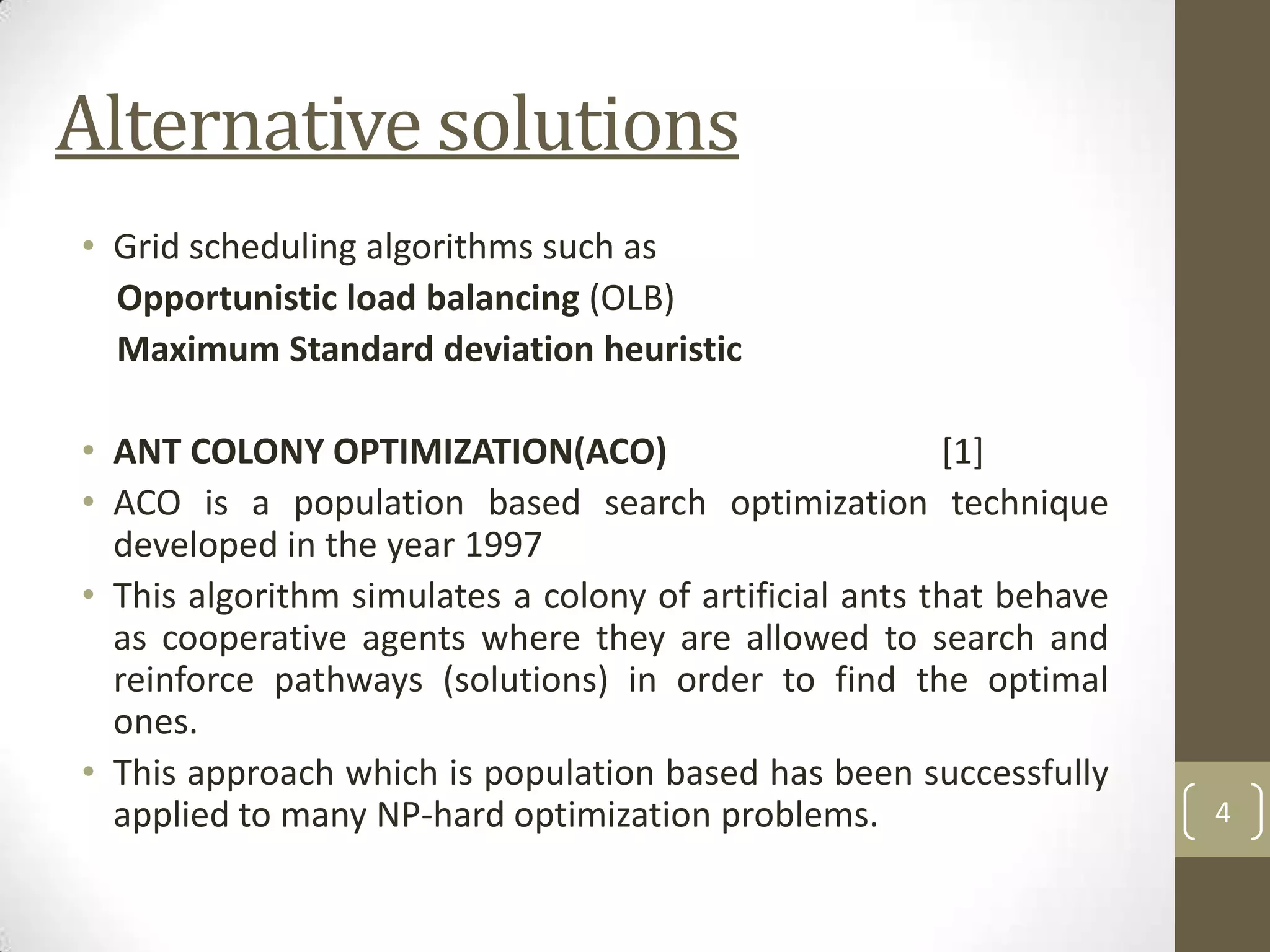 Alternative solutions

• Grid scheduling algorithms such as
Opportunistic load balancing (OLB)
Maximum Standard deviation heuristic

• ANT COLONY OPTIMIZATION(ACO) [1]
• ACO is a population based search optimization technique developed in the year 1997
• This algorithm simulates a colony of artificial ants that behave as cooperative agents where they are allowed to search and reinforce pathways (solutions) in order to find the optimal ones.
• This approach which is population based has been successfully applied to many NP-hard optimization problems.

4